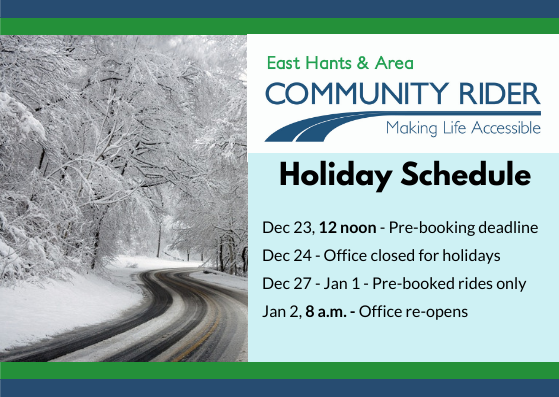 East Hants & Area
COMMUNITY RIDER
Making Life Accessible

Holiday Schedule

Dec 23, 12 noon - Pre-booking deadline
Dec 24 - Office closed for holidays
Dec 27 - Jan 1 - Pre-booked rides only
Jan 2, 8 a.m. - Office re-opens